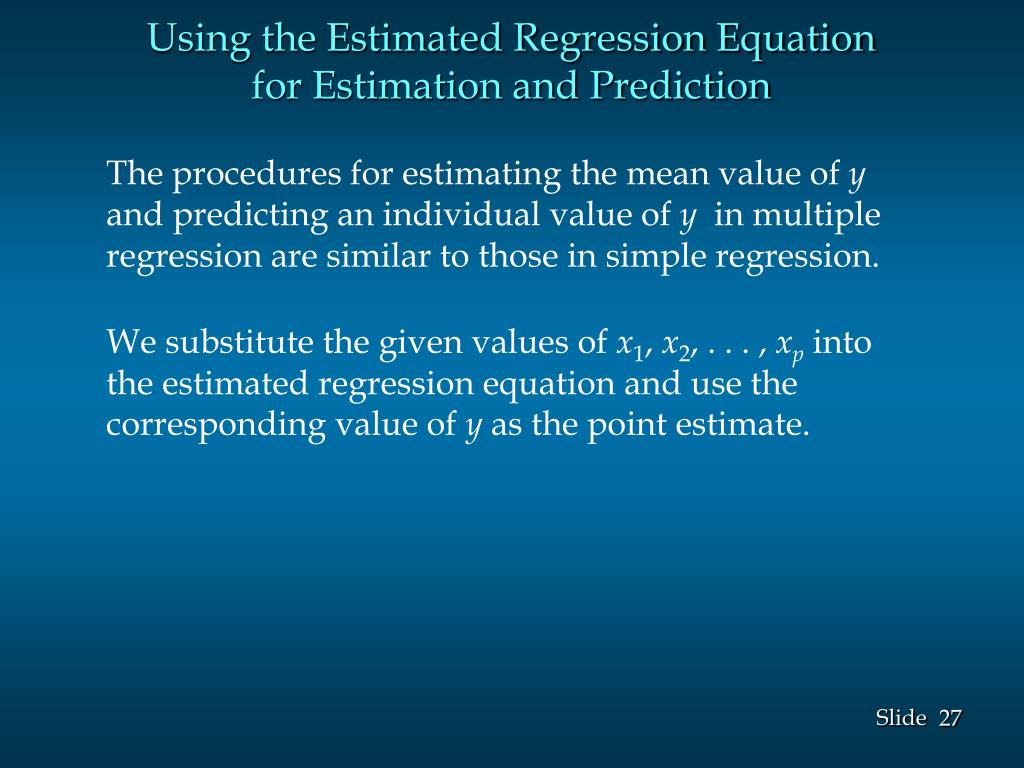 Using the Estimated Regression Equation for Estimation and Prediction

The procedures for estimating the mean value of $y$ and predicting an individual value of $y$ in multiple regression are similar to those in simple regression.

We substitute the given values of $x_1$, $x_2$, . . . , $x_p$ into the estimated regression equation and use the corresponding value of $y$ as the point estimate.

Slide 27